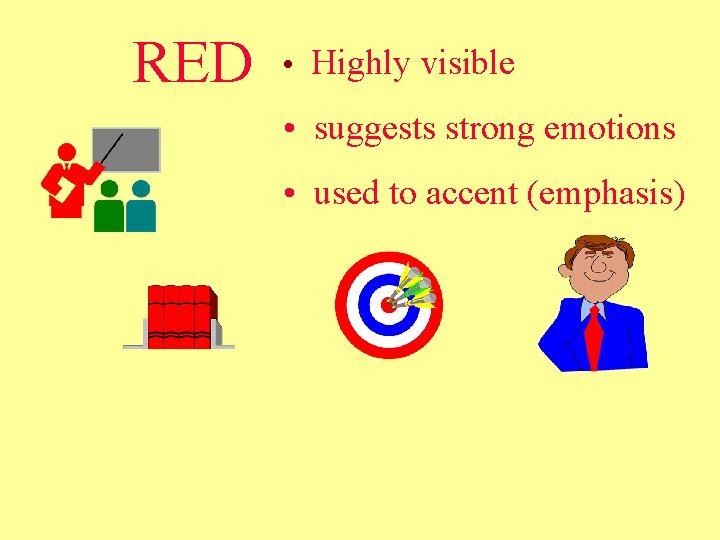 RED

• Highly visible
• suggests strong emotions
• used to accent (emphasis)